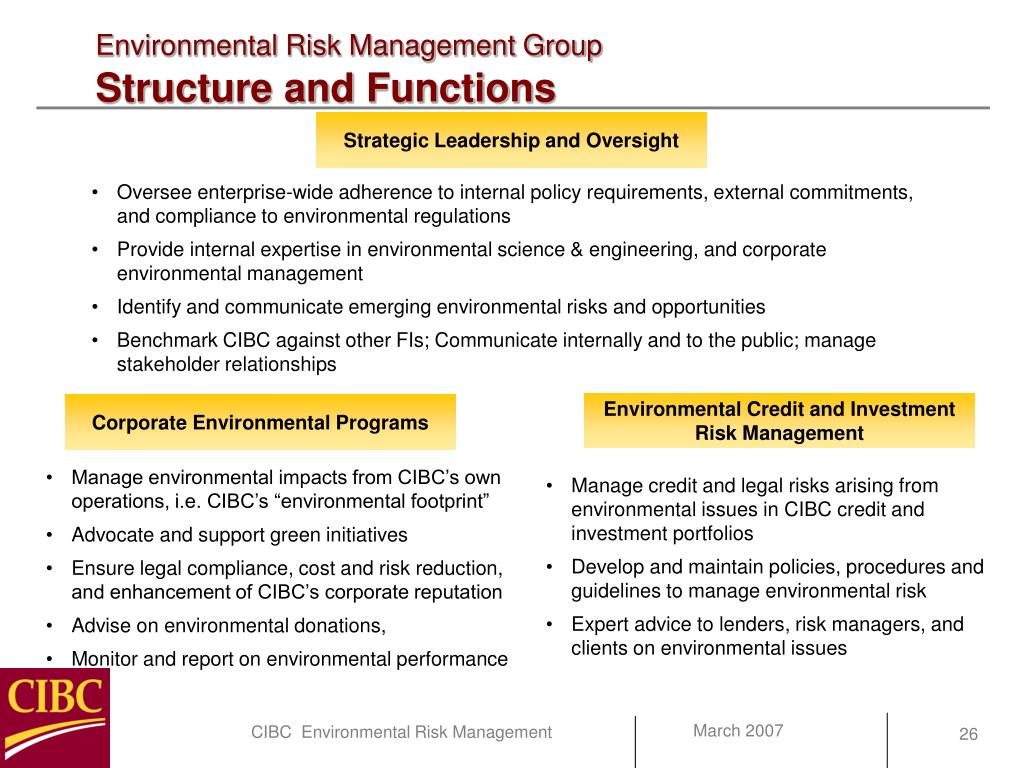 Environmental Risk Management Group
Structure and Functions

Strategic Leadership and Oversight

• Oversee enterprise-wide adherence to internal policy requirements, external commitments, and compliance to environmental regulations
• Provide internal expertise in environmental science & engineering, and corporate environmental management
• Identify and communicate emerging environmental risks and opportunities
• Benchmark CIBC against other FIs; Communicate internally and to the public; manage stakeholder relationships

Corporate Environmental Programs

• Manage environmental impacts from CIBC's own operations, i.e. CIBC's "environmental footprint"
• Advocate and support green initiatives
• Ensure legal compliance, cost and risk reduction, and enhancement of CIBC's corporate reputation
• Advise on environmental donations,
• Monitor and report on environmental performance

Environmental Credit and Investment Risk Management

• Manage credit and legal risks arising from environmental issues in CIBC credit and investment portfolios
• Develop and maintain policies, procedures and guidelines to manage environmental risk
• Expert advice to lenders, risk managers, and clients on environmental issues

CIBC

CIBC Environmental Risk Management

March 2007

26